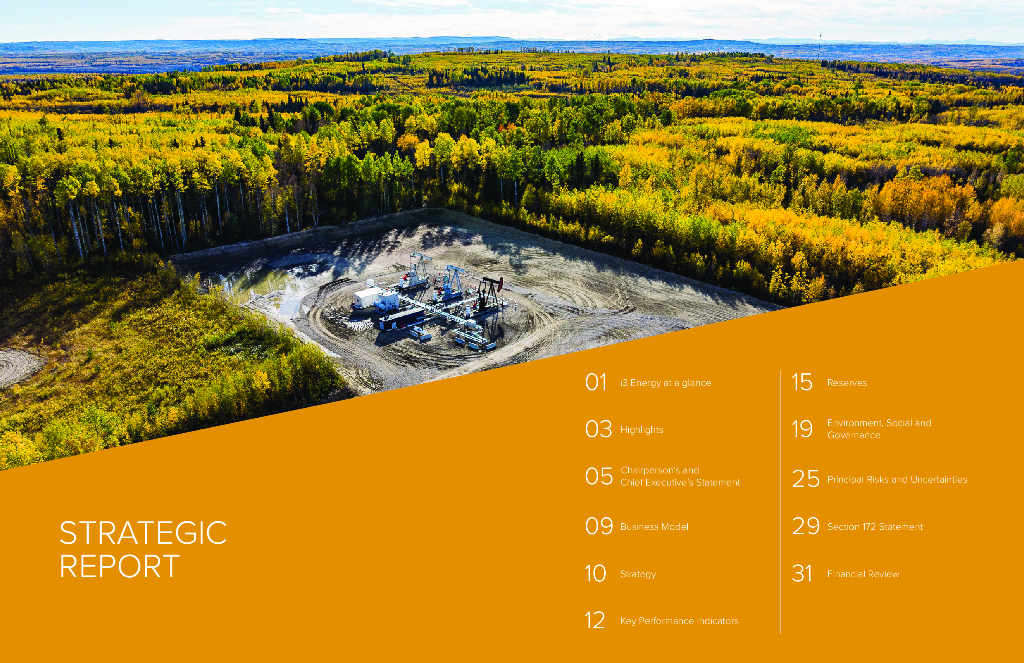 STRATEGIC REPORT

01 i3 Energy at a glance

03 Highlights

05 Chairperson's and Chief Executive's Statement

09 Business Model

10 Strategy

12 Key Performance Indicators

15 Reserves

19 Environment, Social and Governance

25 Principal Risks and Uncertainties

29 Section 172 Statement

31 Financial Review